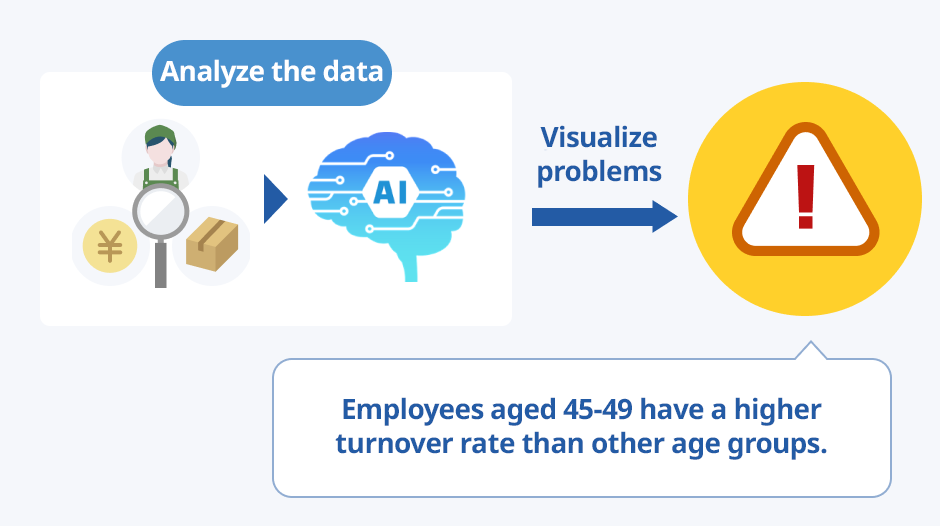 Analyze the data

¥

AI

Visualize problems

!

Employees aged 45-49 have a higher turnover rate than other age groups.